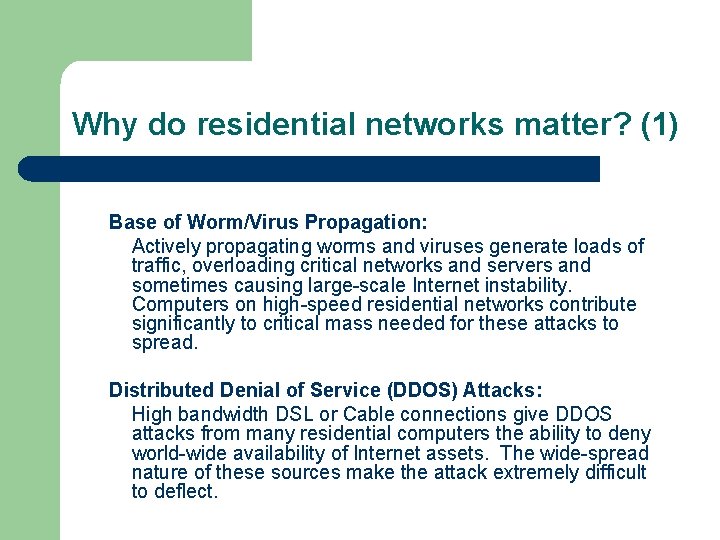 Why do residential networks matter? (1)

Base of Worm/Virus Propagation:

Actively propagating worms and viruses generate loads of traffic, overloading critical networks and servers and sometimes causing large-scale Internet instability. Computers on high-speed residential networks contribute significantly to critical mass needed for these attacks to spread.

Distributed Denial of Service (DDOS) Attacks:

High bandwidth DSL or Cable connections give DDOS attacks from many residential computers the ability to deny world-wide availability of Internet assets. The wide-spread nature of these sources make the attack extremely difficult to deflect.